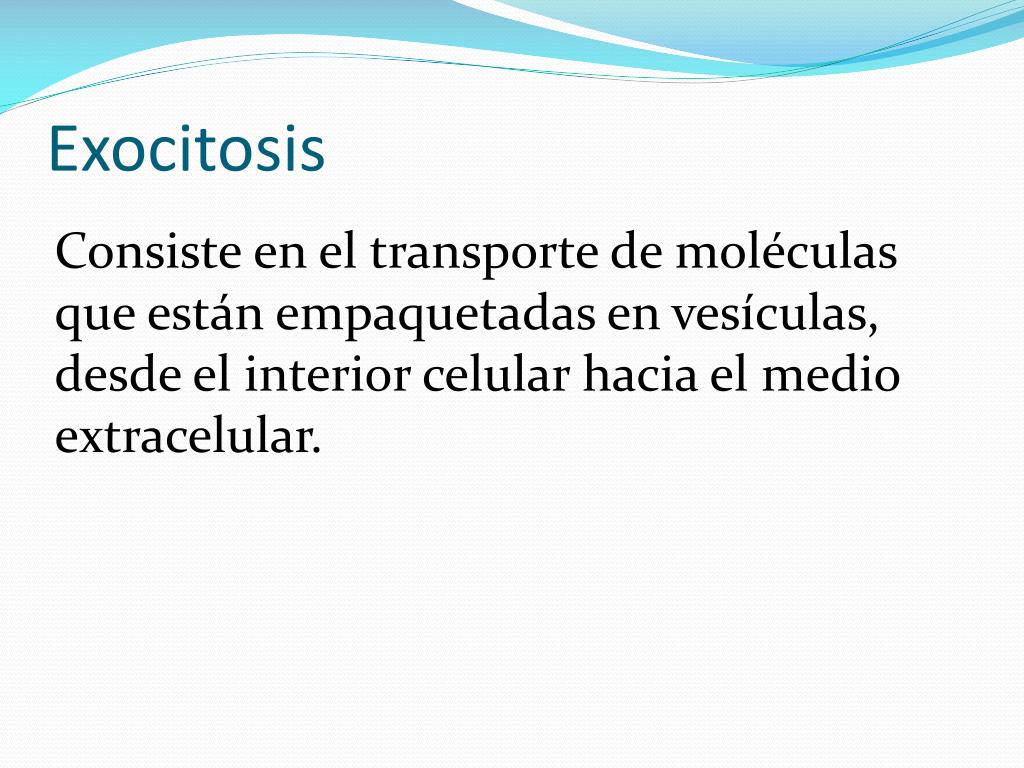 Exocitosis

Consiste en el transporte de moléculas que están empaquetadas en vesículas, desde el interior celular hacia el medio extracelular.